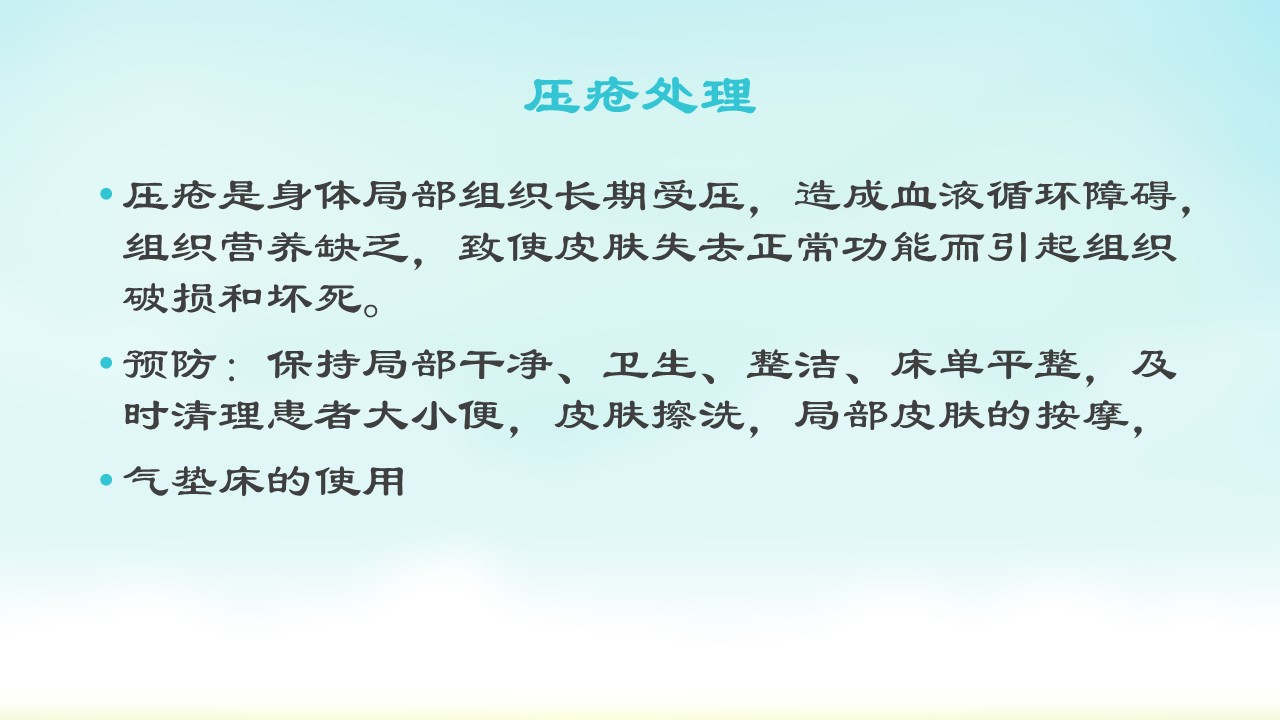 压疮处理

• 压疮是身体局部组织长期受压，造成血液循环障碍，组织营养缺乏，致使皮肤失去正常功能而引起组织破损和坏死。

• 预防：保持局部干净、卫生、整洁、床单平整，及时清理患者大小便，皮肤擦洗，局部皮肤的按摩，

• 气垫床的使用